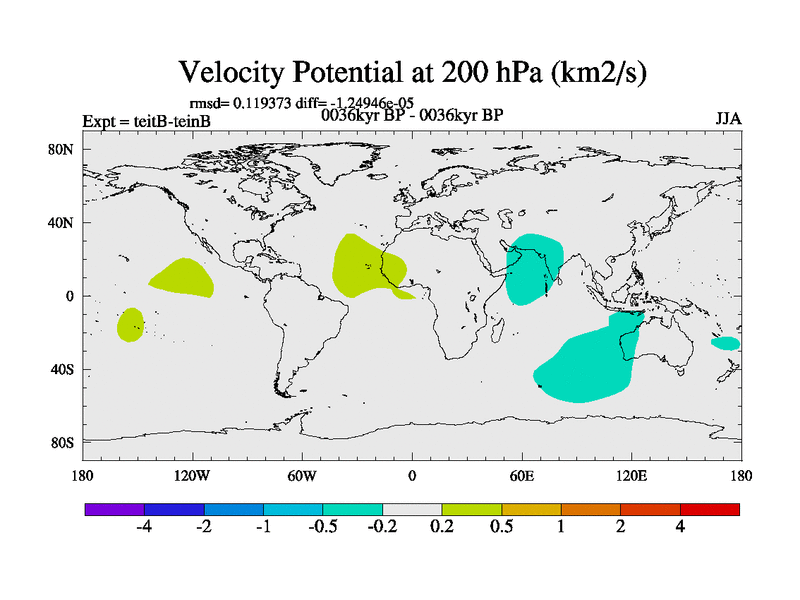 Velocity Potential at 200 hPa (km2/s)

rmsd= 0.119373 diff= -1.24946e-05

Expt = teitB-teinB

0036kyr BP - 0036kyr BP

JJA

80N

40N

0

40S

80S

180

120W

60W

0

60E

120E

180

-4

-2

-1

-0.5

-0.2

0.2

0.5

1

2

4